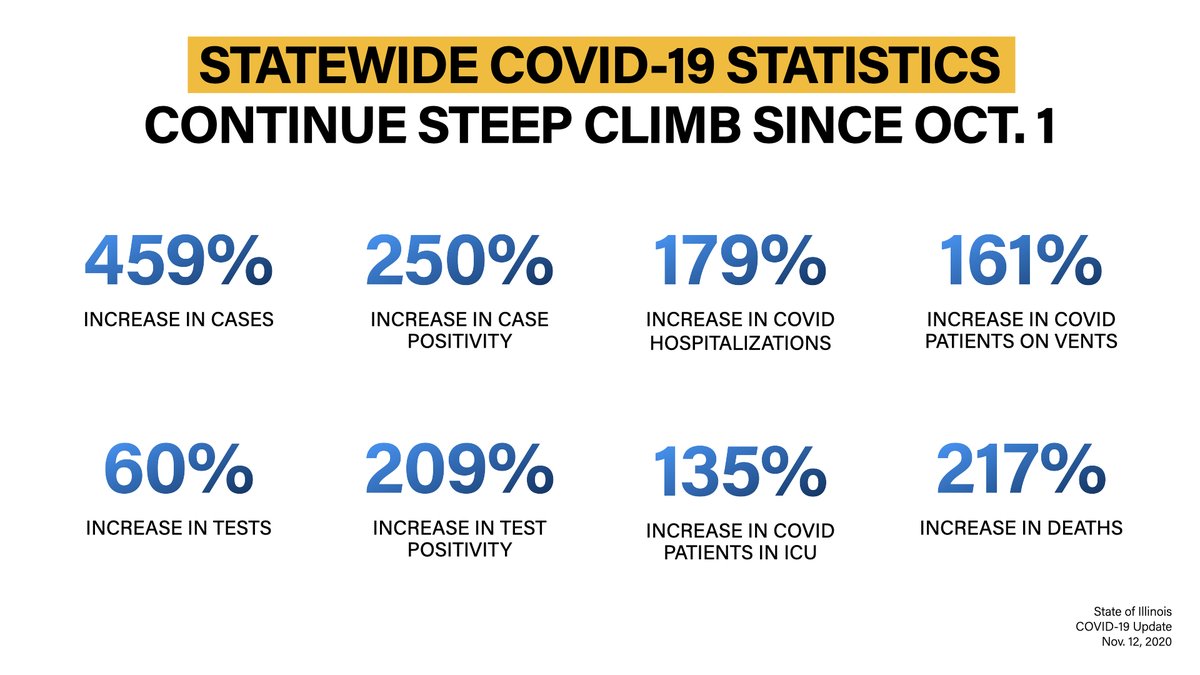 STATEWIDE COVID-19 STATISTICS
CONTINUE STEEP CLIMB SINCE OCT. 1

459%
INCREASE IN CASES

250%
INCREASE IN CASE POSITIVITY

179%
INCREASE IN COVID HOSPITALIZATIONS

161%
INCREASE IN COVID PATIENTS ON VENTS

60%
INCREASE IN TESTS

209%
INCREASE IN TEST POSITIVITY

135%
INCREASE IN COVID PATIENTS IN ICU

217%
INCREASE IN DEATHS

State of Illinois
COVID-19 Update
Nov. 12, 2020